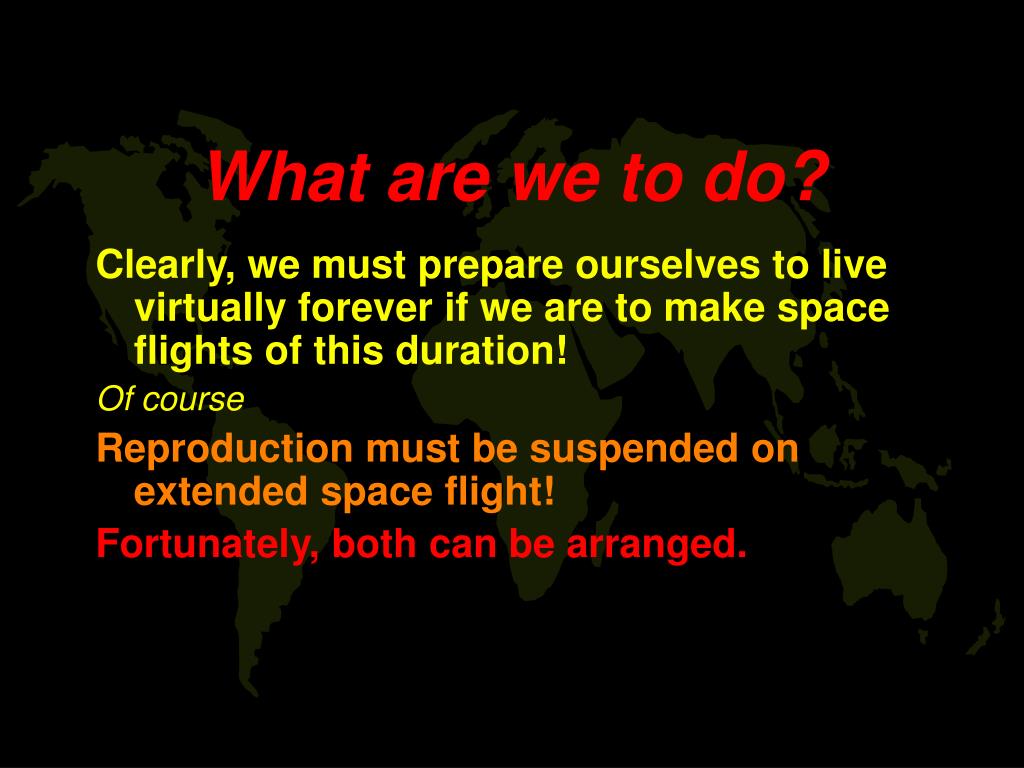 What are we to do?

Clearly, we must prepare ourselves to live virtually forever if we are to make space flights of this duration!

Of course

Reproduction must be suspended on extended space flight!

Fortunately, both can be arranged.